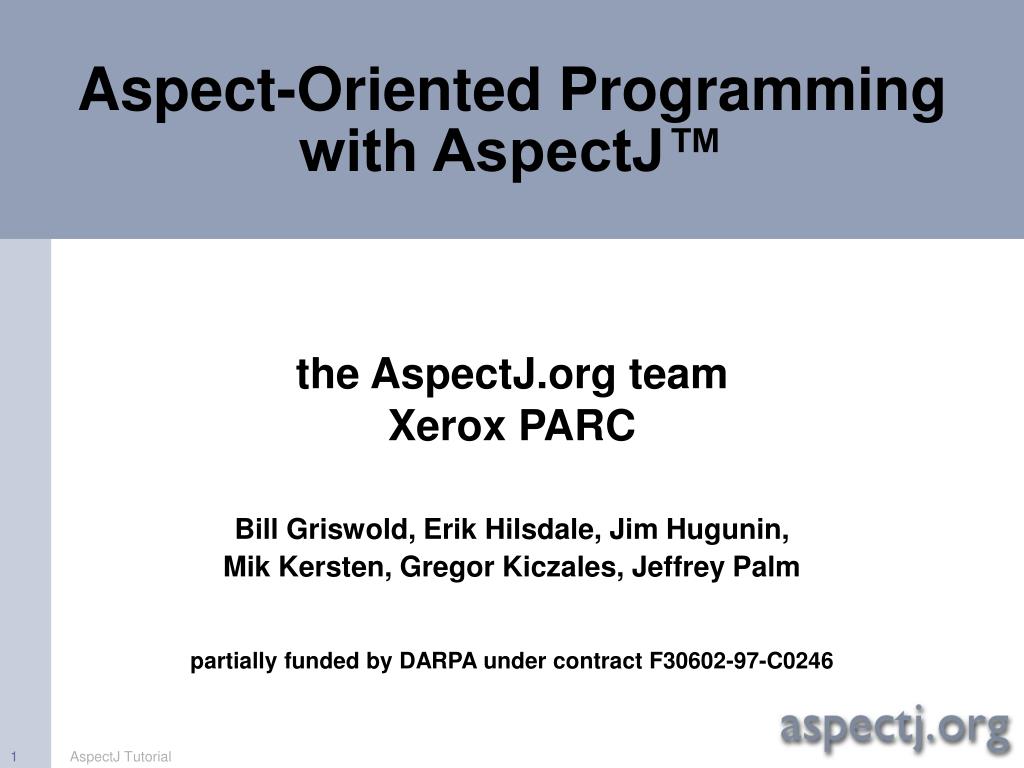 Aspect-Oriented Programming with AspectJ™

the AspectJ.org team
Xerox PARC

Bill Griswold, Erik Hilsdale, Jim Hugunin,
Mik Kersten, Gregor Kiczales, Jeffrey Palm

partially funded by DARPA under contract F30602-97-C0246

aspectj.org

1 AspectJ Tutorial